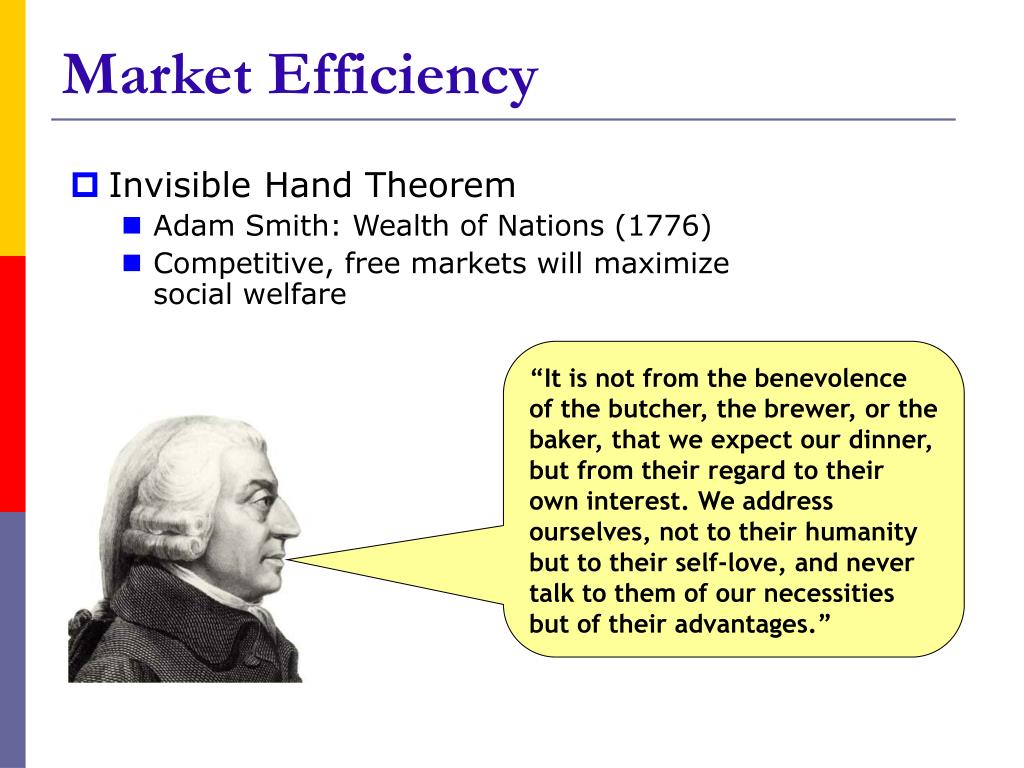 Market Efficiency

Invisible Hand Theorem

Adam Smith: Wealth of Nations (1776)

Competitive, free markets will maximize social welfare

“It is not from the benevolence of the butcher, the brewer, or the baker, that we expect our dinner, but from their regard to their own interest. We address ourselves, not to their humanity but to their self-love, and never talk to them of our necessities but of their advantages.”